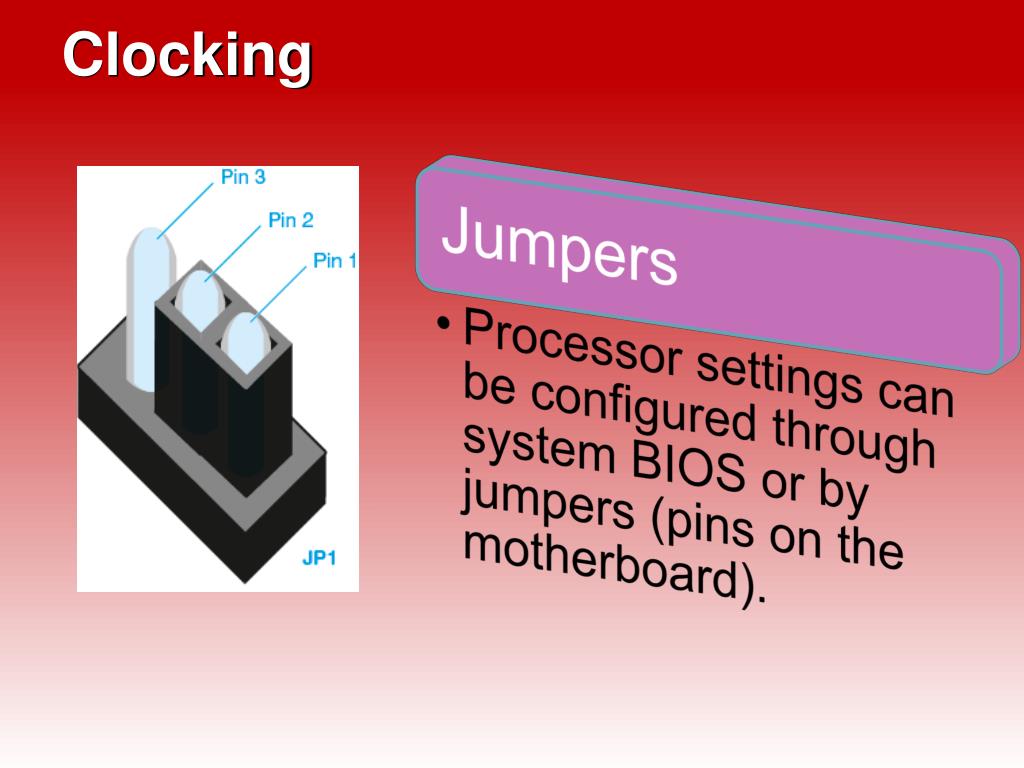 Clocking

Pin 3
Pin 2
Pin 1
JP1

Jumpers

• Processor settings can be configured through system BIOS or by jumpers (pins on the motherboard).